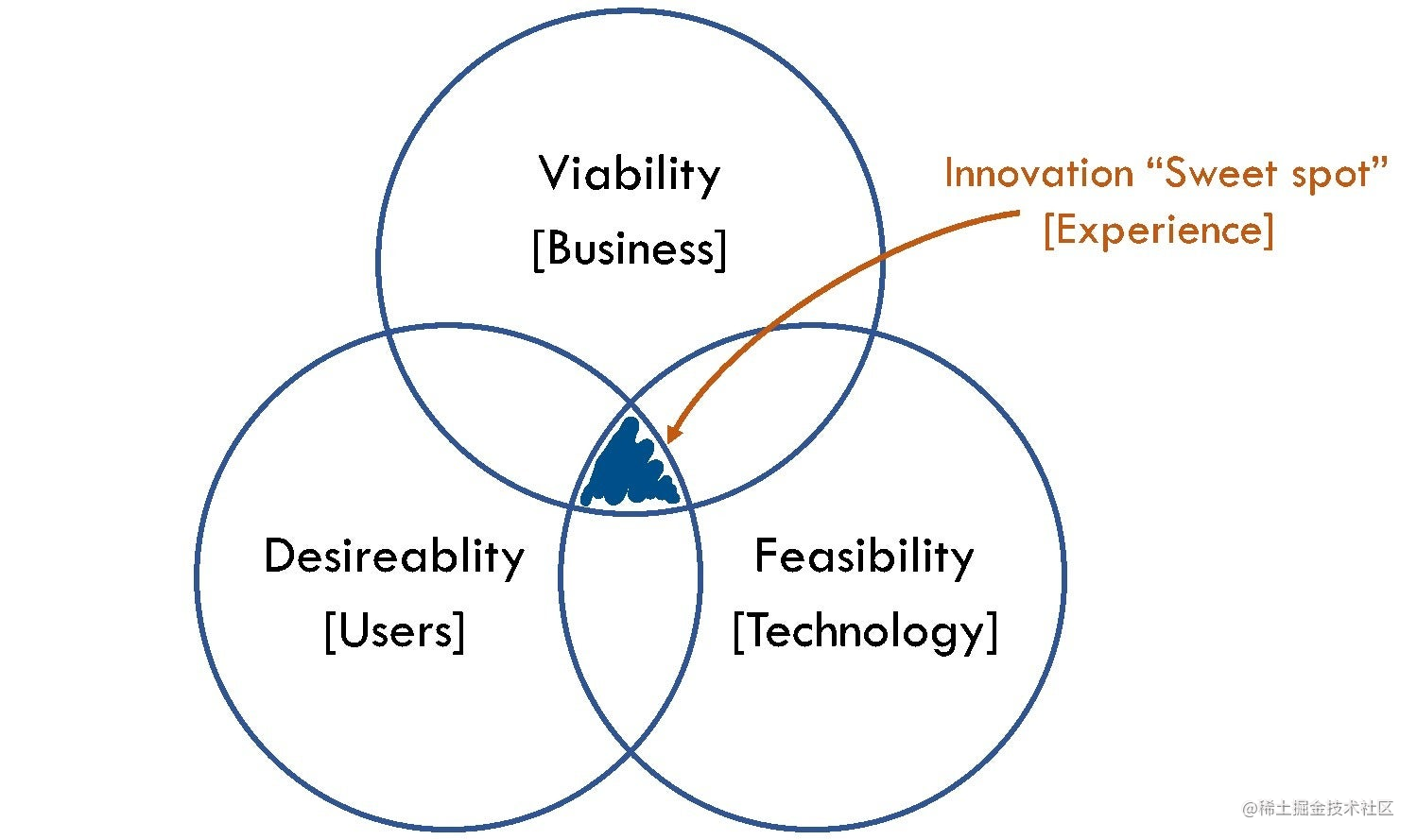 Viability
[Business]

Innovation “Sweet spot”
[Experience]

Desireablity
[Users]

Feasibility
[Technology]

@稀土掘金技术社区